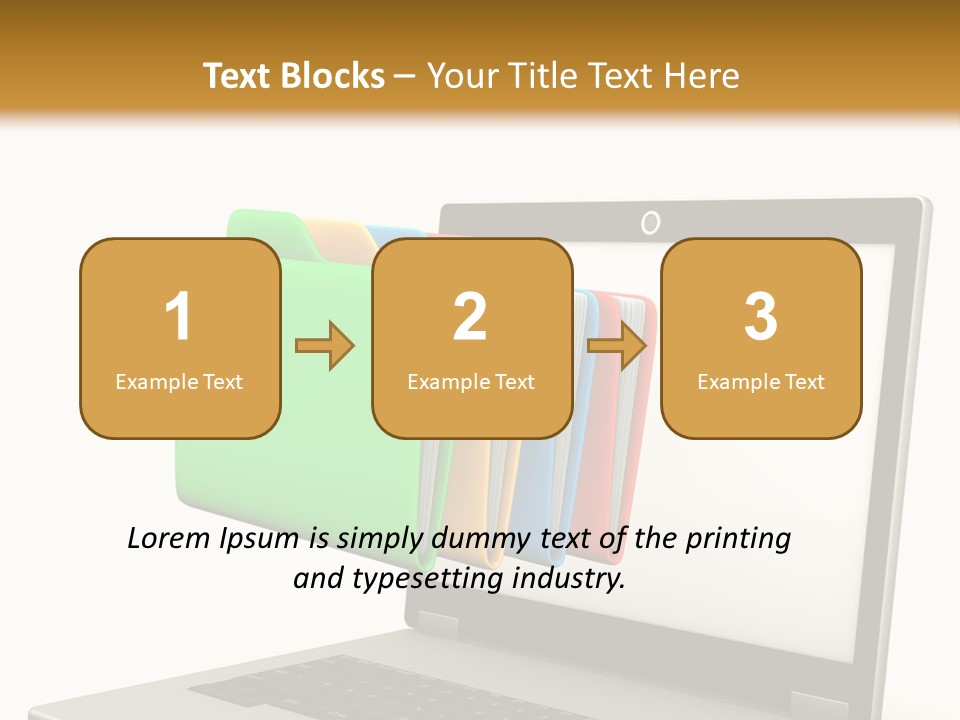 Text Blocks – Your Title Text Here

1
Example Text

2
Example Text

3
Example Text

Lorem Ipsum is simply dummy text of the printing and typesetting industry.